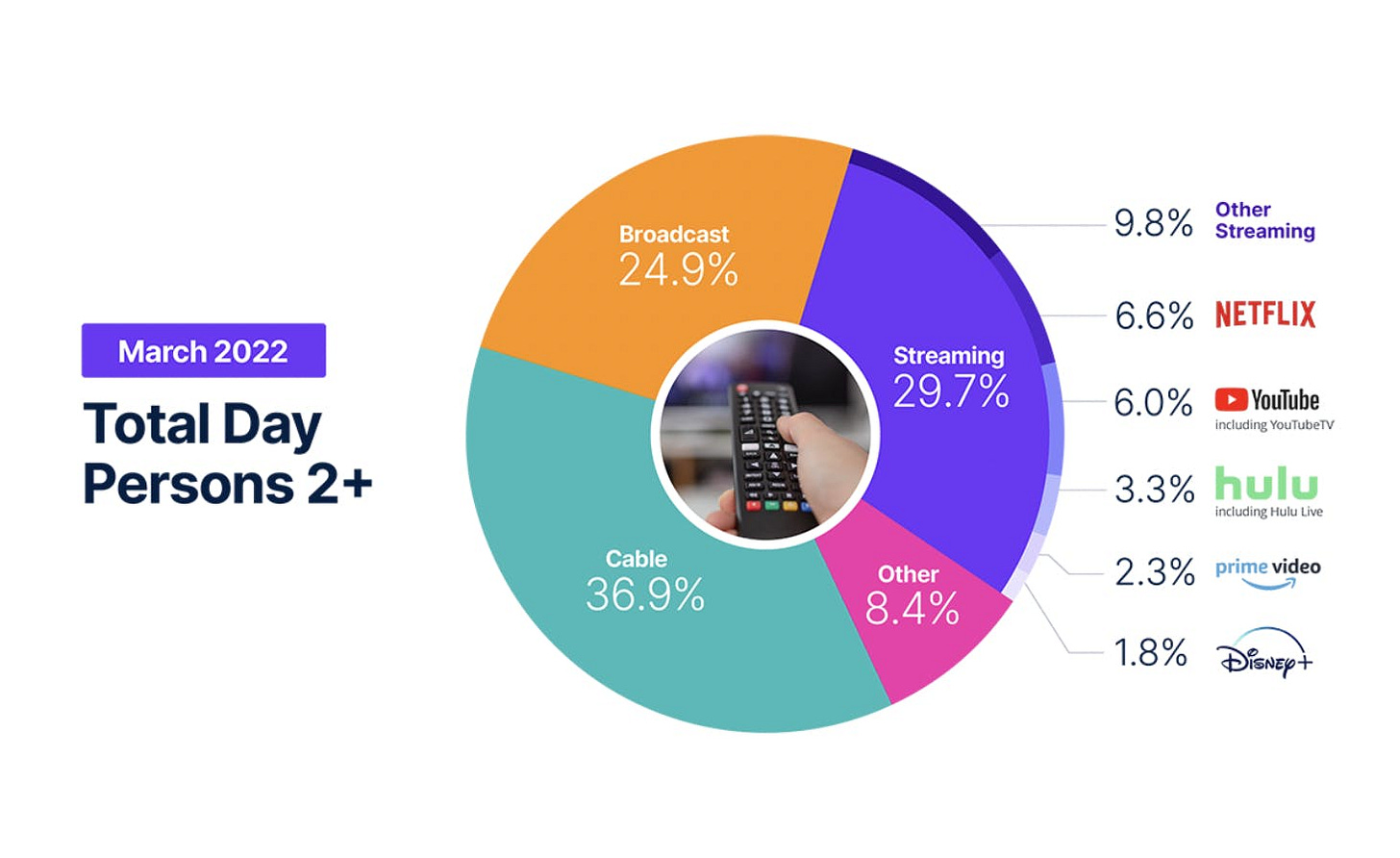 March 2022

Total Day
Persons 2+

Broadcast
24.9%

Streaming
29.7%

Cable
36.9%

Other
8.4%

9.8% Other Streaming

6.6% NETFLIX

6.0% YouTube
including YouTubeTV

3.3% hulu
including Hulu Live

2.3% prime video

1.8% Disney+